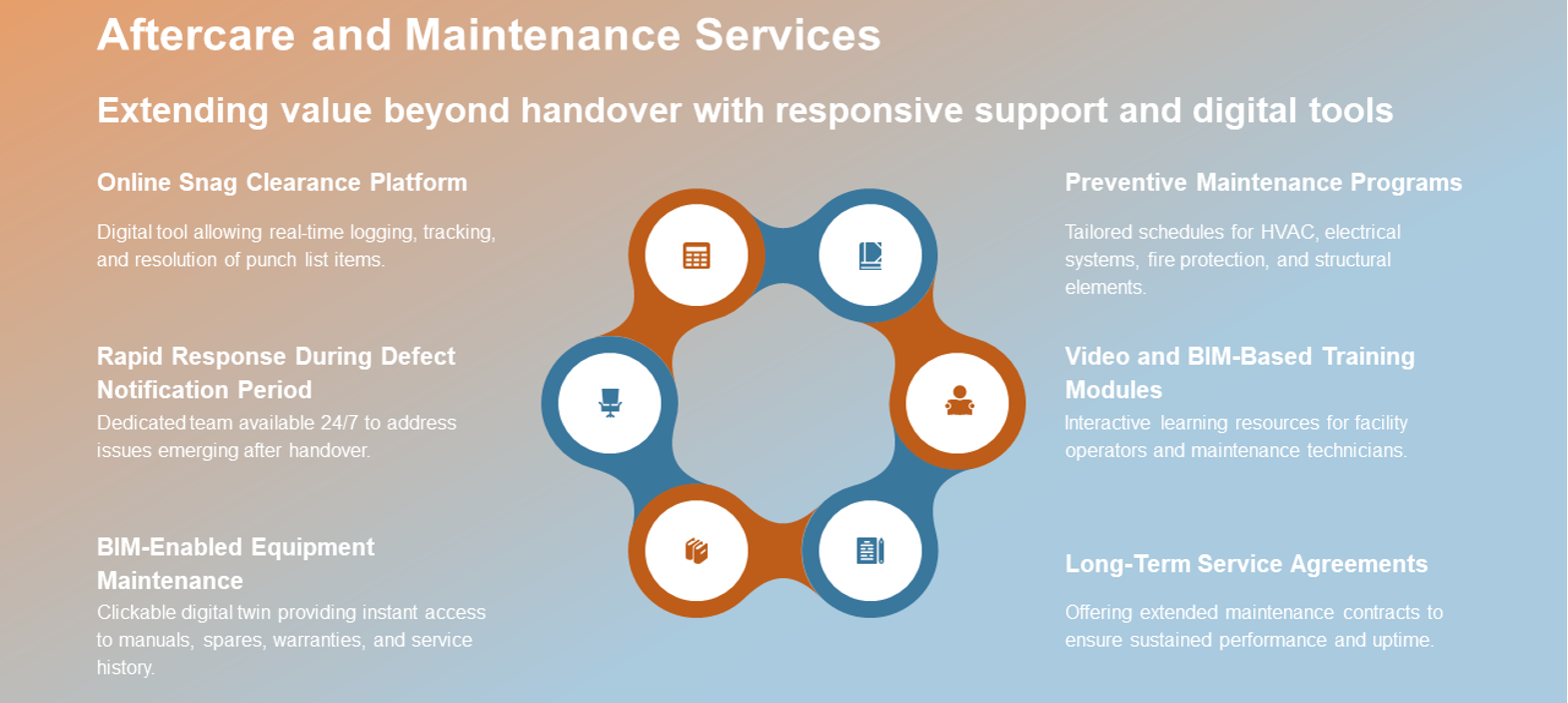 Aftercare and Maintenance Services

Extending value beyond handover with responsive support and digital tools

Online Snag Clearance Platform

Digital tool allowing real-time logging, tracking, and resolution of punch list items.

Rapid Response During Defect Notification Period

Dedicated team available 24/7 to address issues emerging after handover.

BIM-Enabled Equipment Maintenance

Clickable digital twin providing instant access to manuals, spares, warranties, and service history.

Preventive Maintenance Programs

Tailored schedules for HVAC, electrical systems, fire protection, and structural elements.

Video and BIM-Based Training Modules

Interactive learning resources for facility operators and maintenance technicians.

Long-Term Service Agreements

Offering extended maintenance contracts to ensure sustained performance and uptime.